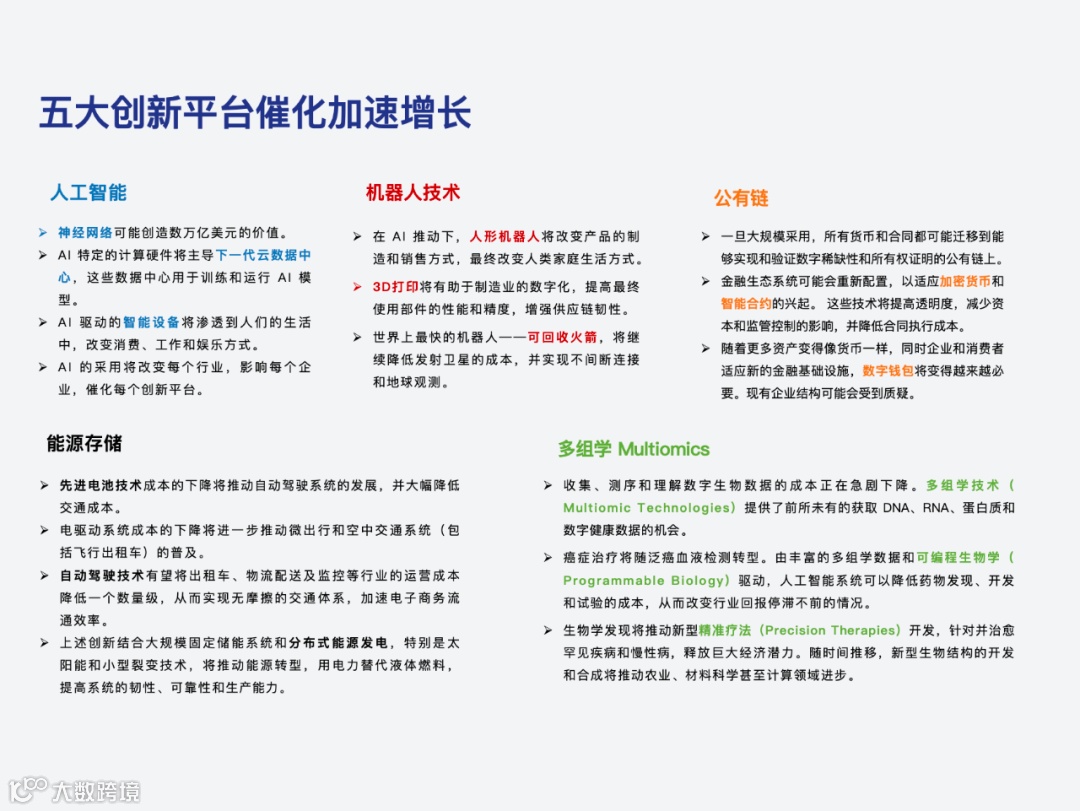 五大创新平台催化加速增长

人工智能

➢ 神经网络可能创造数万亿美元的价值。
➢ AI 特定的计算硬件将主导下一代云数据中心，这些数据中心用于训练和运行 AI 模型。
➢ AI 驱动的智能设备将渗透到人们的生活中，改变消费、工作和娱乐方式。
➢ AI 的采用将改变每个行业，影响每个企业，催化每个创新平台。

机器人技术

➢ 在 AI 推动下，人形机器人将改变产品的制造和销售方式，最终改变人类家庭生活方式。
➢ 3D打印将有助于制造业的数字化，提高最终使用部件的性能和精度，增强供应链韧性。
➢ 世界上最快的机器人——可回收火箭，将继续降低发射卫星的成本，并实现不间断连接和地球观测。

公有链

➢ 一旦大规模采用，所有货币和合同都可能迁移到能够实现和验证数字稀缺性和所有权证明的公有链上。
➢ 金融生态系统可能会重新配置，以适应加密货币和智能合约的兴起。 这些技术将提高透明度，减少资本和监管控制的影响，并降低合同执行成本。
➢ 随着更多资产变得像货币一样，同时企业和消费者适应新的金融基础设施，数字钱包将变得越来越必要。现有企业结构可能会受到质疑。

能源存储

➢ 先进电池技术成本的下降将推动自动驾驶系统的发展，并大幅降低交通成本。
➢ 电驱动系统成本的下降将进一步推动微出行和空中交通系统（包括飞行出租车）的普及。
➢ 自动驾驶技术有望将出租车、物流配送及监控等行业的运营成本降低一个数量级，从而实现无摩擦的交通体系，加速电子商务流通效率。
➢ 上述创新结合大规模固定储能系统和分布式能源发电，特别是太阳能和小型裂变技术，将推动能源转型，用电力替代液体燃料，提高系统的韧性、可靠性和生产能力。

多组学 Multiomics

➢ 收集、测序和理解数字生物数据的成本正在急剧下降。多组学技术（Multiomic Technologies）提供了前所未有的获取 DNA、RNA、蛋白质和数字健康数据的机会。
➢ 癌症治疗将随泛癌血液检测转型。由丰富的多组学数据和可编程生物学（Programmable Biology）驱动，人工智能系统可以降低药物发现、开发和试验的成本，从而改变行业回报停滞不前的情况。
➢ 生物学发现将推动新型精准疗法（Precision Therapies）开发，针对并治愈罕见疾病和慢性病，释放巨大经济潜力。随时间推移，新型生物结构的开发和合成将推动农业、材料科学甚至计算领域进步。

大数跨境